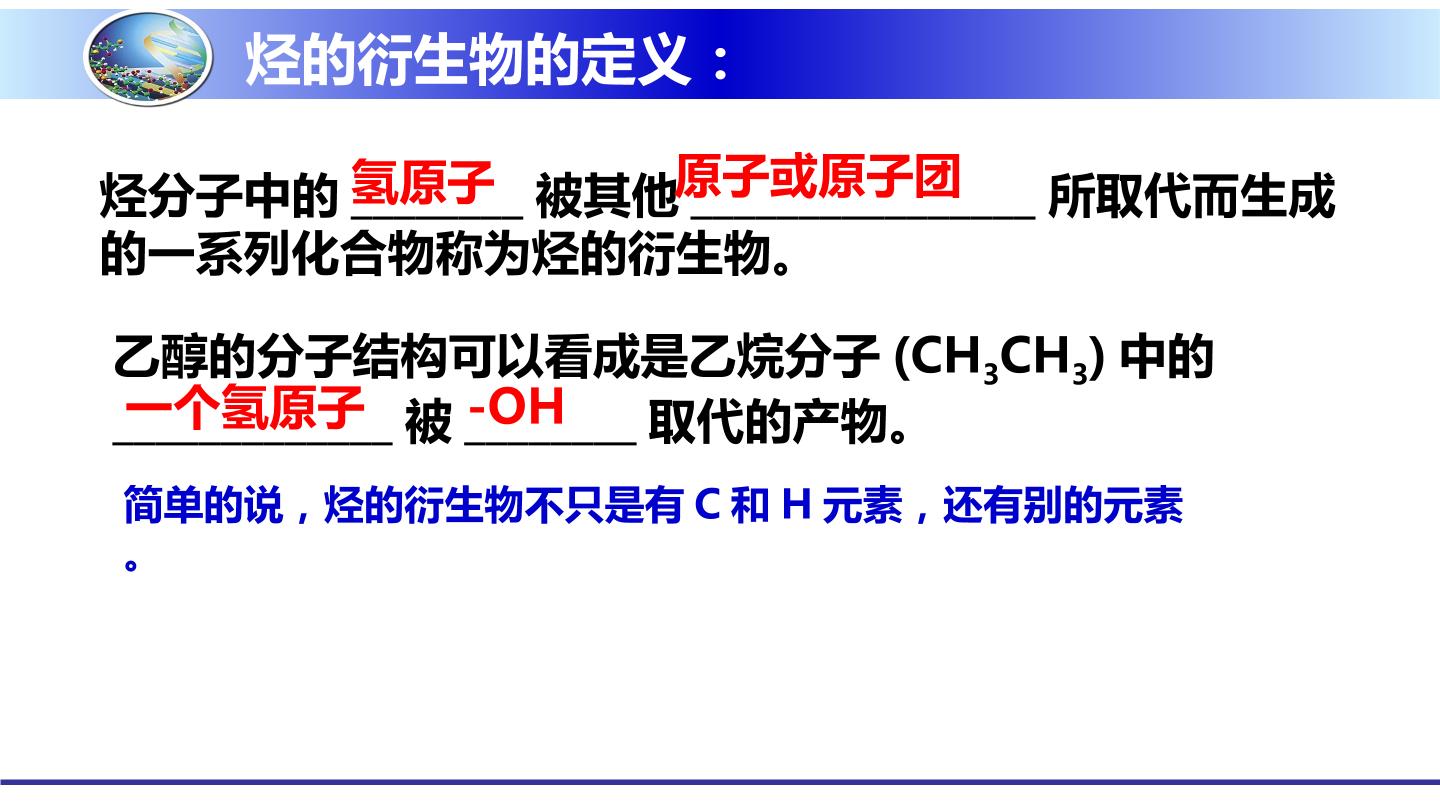 烃的衍生物的定义：

烃分子中的 氢原子 被其他 原子或原子团 所取代而生成的一系列化合物称为烃的衍生物。

乙醇的分子结构可以看成是乙烷分子 ($CH_3CH_3$) 中的 一个氢原子 被 -OH 取代的产物。

简单的说，烃的衍生物不只是有 C 和 H 元素，还有别的元素。